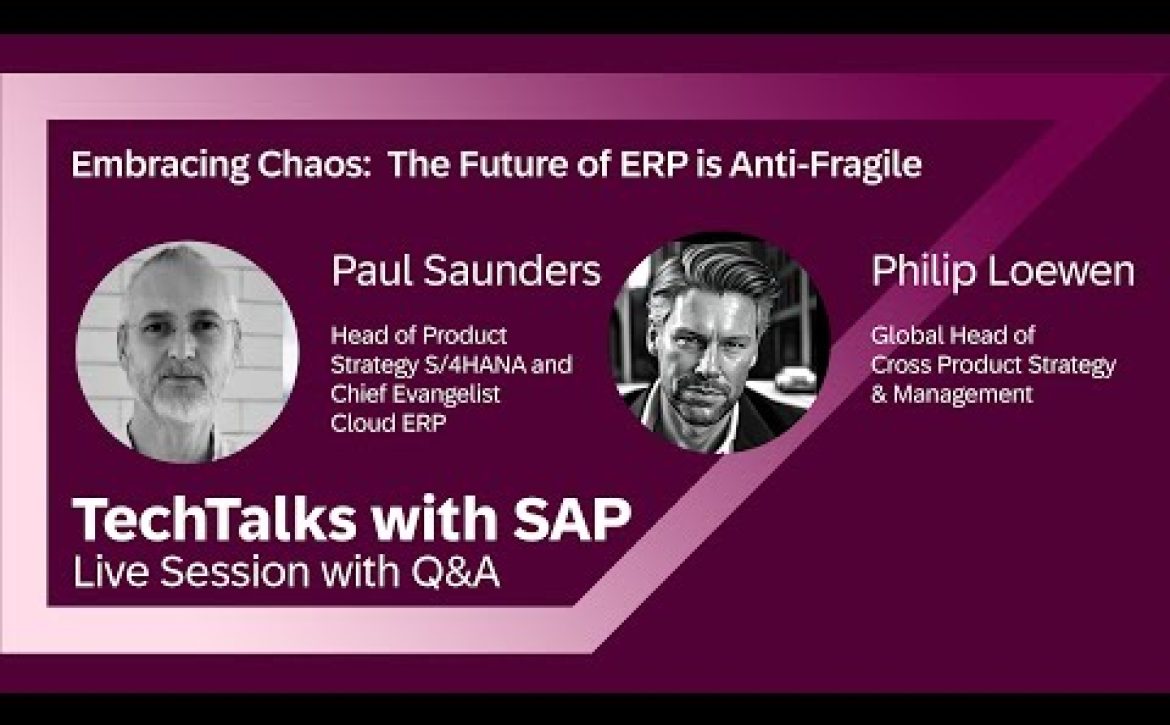 Embracing Chaos: The Future of ERP is Anti-Fragile

Paul Saunders

Head of Product Strategy S/4HANA and Chief Evangelist Cloud ERP

Philip Loewen

Global Head of Cross Product Strategy & Management

TechTalks with SAP
Live Session with Q&A